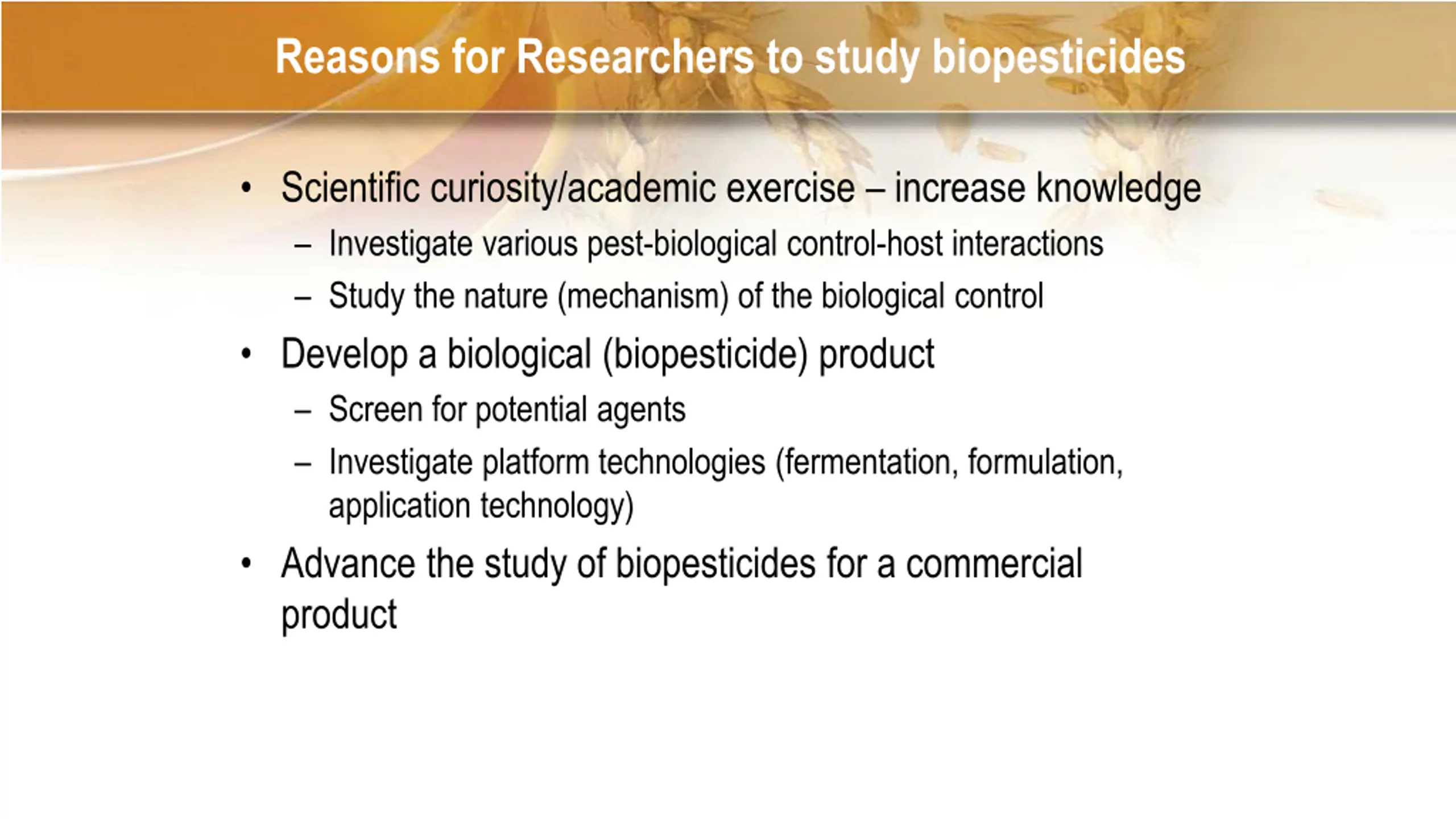 Reasons for Researchers to study biopesticides

• Scientific curiosity/academic exercise – increase knowledge
– Investigate various pest-biological control-host interactions
– Study the nature (mechanism) of the biological control
• Develop a biological (biopesticide) product
– Screen for potential agents
– Investigate platform technologies (fermentation, formulation, application technology)
• Advance the study of biopesticides for a commercial product